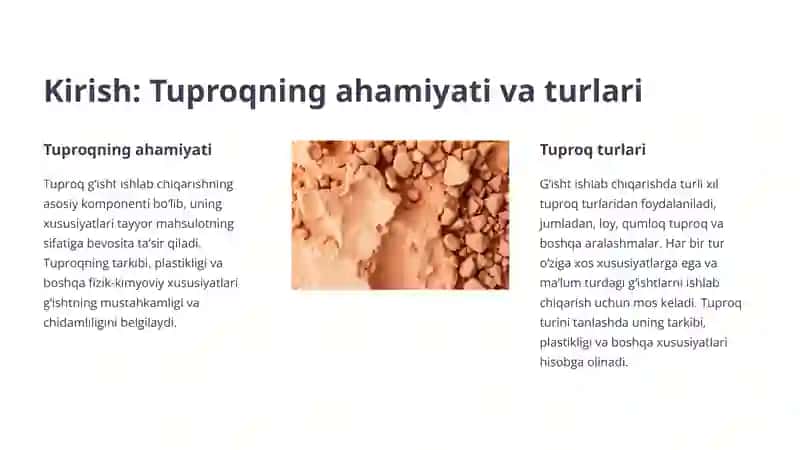 Kirish: Tuproqning ahamiyati va turlari

Tuproqning ahamiyati

Tuproq g'isht ishlab chiqarishning asosiy komponenti bo'lib, uning xususiyatlari tayyor mahsulotning sifatiga bevosita ta'sir qiladi. Tuproqning tarkibi, plastikligi va boshqa fizik-kimyoviy xususiyatlari g'ishtning mustahkamligi va chidamliligini belgilaydi.

Tuproq turlari

G'isht ishlab chiqarishda turli xil tuproq turlaridan foydalaniladi, jumladan, loy, qumloq tuproq va boshqa aralashmalar. Har bir tur o'ziga xos xususiyatlarga ega va ma'lum turdagi g'ishtlarni ishlab chiqarish uchun mos keladi. Tuproq turini tanlashda uning tarkibi, plastikligi va boshqa xususiyatlari hisobga olinadi.